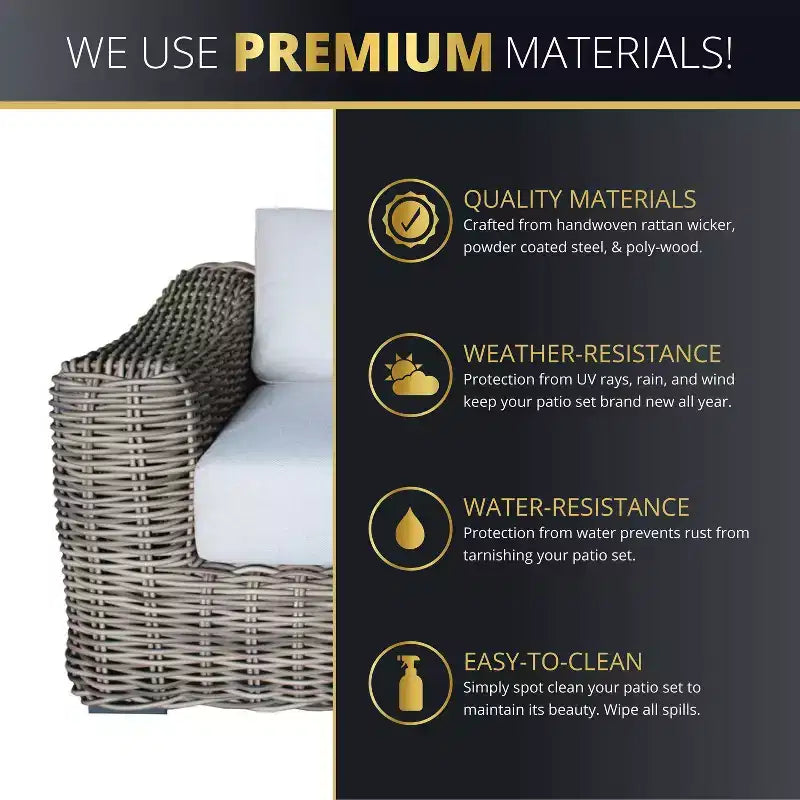 WE USE PREMIUM MATERIALS!

QUALITY MATERIALS
Crafted from handwoven rattan wicker, powder coated steel, & poly-wood.

WEATHER-RESISTANCE
Protection from UV rays, rain, and wind keep your patio set brand new all year.

WATER-RESISTANCE
Protection from water prevents rust from tarnishing your patio set.

EASY-TO-CLEAN
Simply spot clean your patio set to maintain its beauty. Wipe all spills.